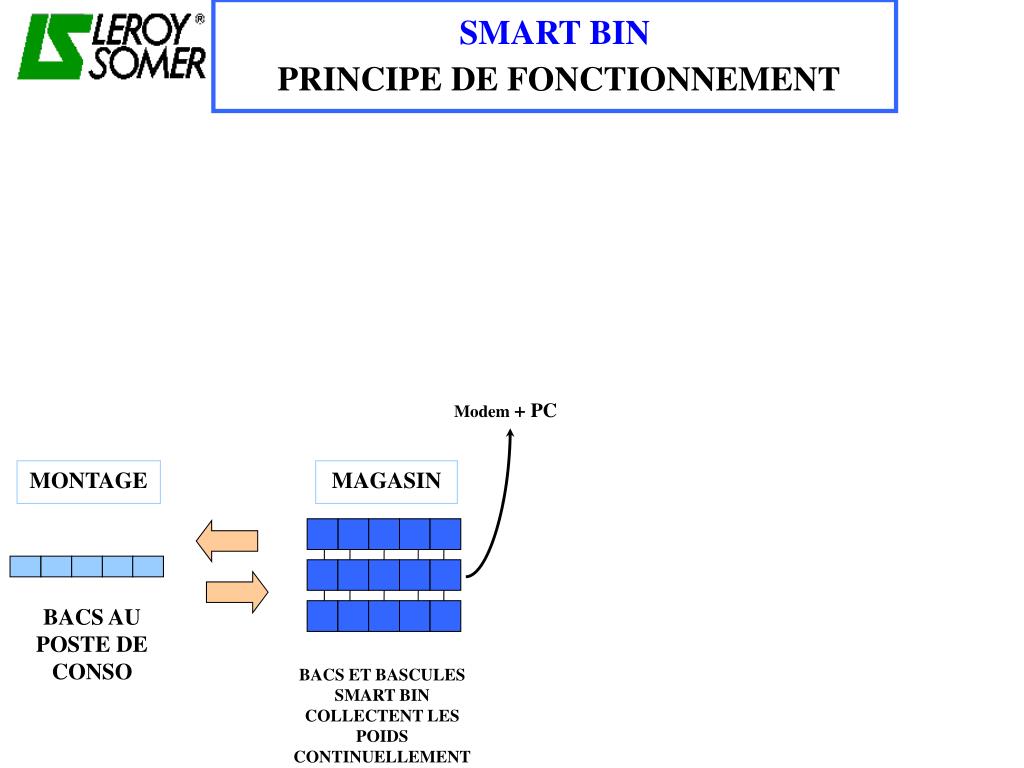 LEROY SOMER ®

SMART BIN
PRINCIPE DE FONCTIONNEMENT

Modem + PC

MONTAGE

MAGASIN

BACS AU POSTE DE CONSO

BACS ET BASCULES SMART BIN COLLECTENT LES POIDS CONTINUELLEMENT